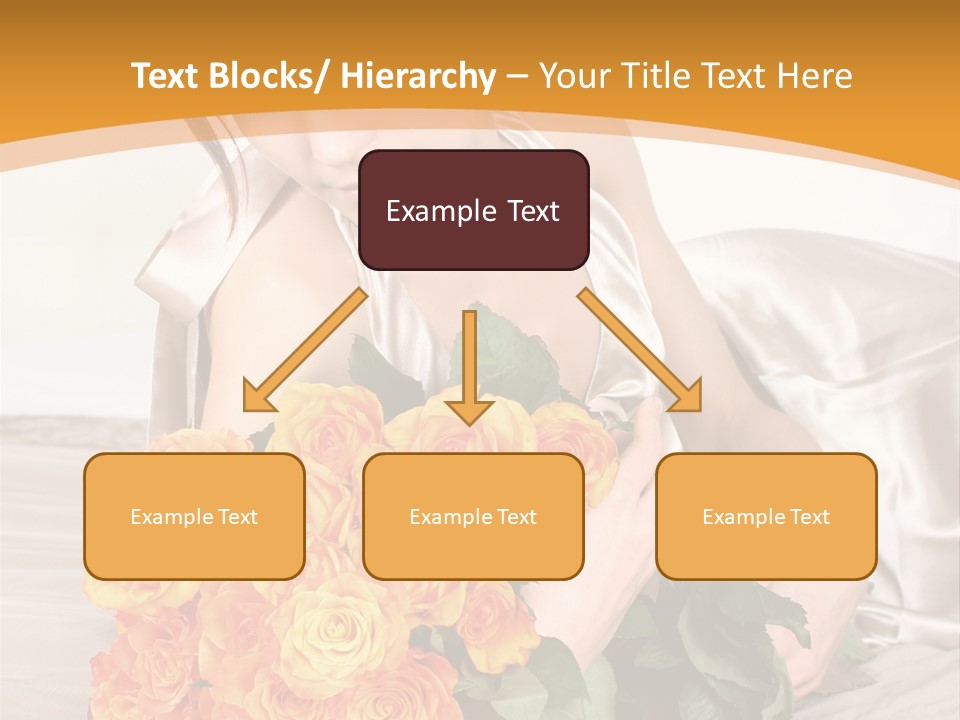 Text Blocks/ Hierarchy – Your Title Text Here

Example Text

Example Text

Example Text

Example Text